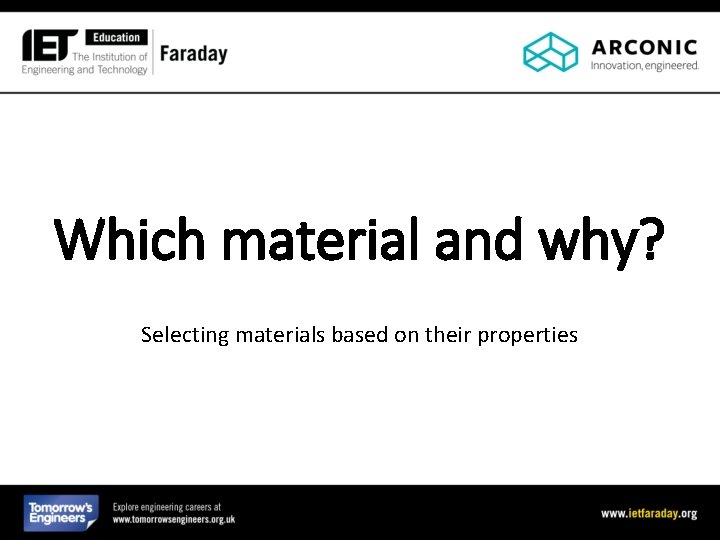 IET Education The Institution of Engineering and Technology Faraday

ARCONIC Innovation, engineered.

Which material and why?

Selecting materials based on their properties

Tomorrow's Engineers

Explore engineering careers at www.tomorrowsengineers.org.uk

www.ietfaraday.org